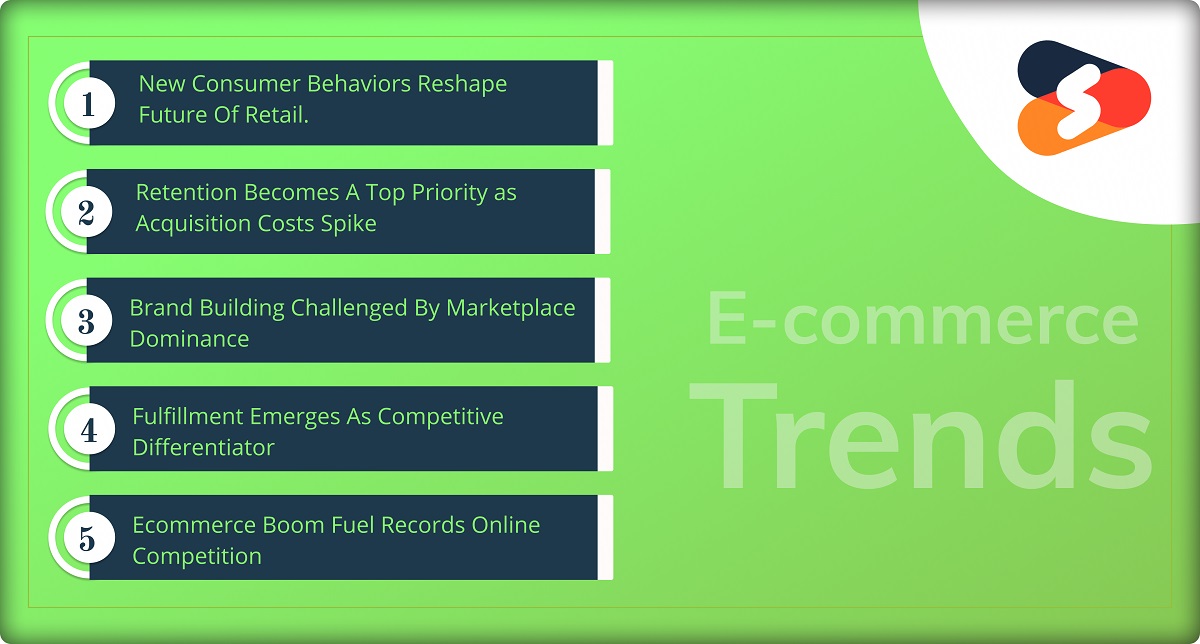 1 New Consumer Behaviors Reshape Future Of Retail.

2 Retention Becomes A Top Priority as Acquisition Costs Spike

3 Brand Building Challenged By Marketplace Dominance

4 Fulfillment Emerges As Competitive Differentiator

5 Ecommerce Boom Fuel Records Online Competition

E-commerce Trends